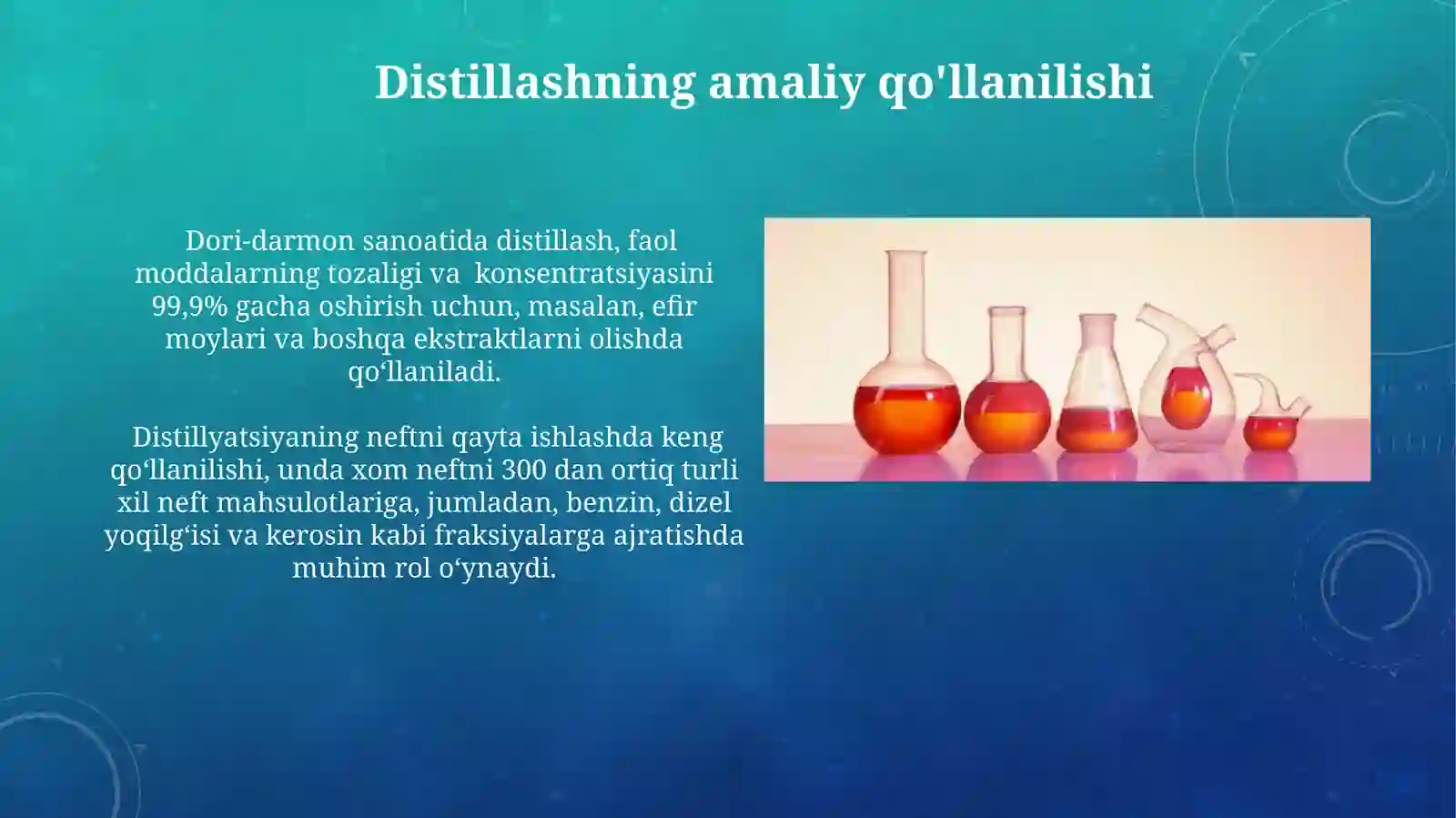 Distillashning amaliy qo'llanilishi

Dori-darmon sanoatida distillash, faol moddalarning tozaligi va konsentratsiyasini 99,9% gacha oshirish uchun, masalan, efir moylari va boshqa ekstraktlarni olishda qo‘llaniladi.

Distillyatsiyaning neftni qayta ishlashda keng qo‘llanilishi, unda xom neftni 300 dan ortiq turli xil neft mahsulotlariga, jumladan, benzin, dizel yoqilg‘isi va kerosin kabi fraksiyalarga ajratishda muhim rol o‘ynaydi.